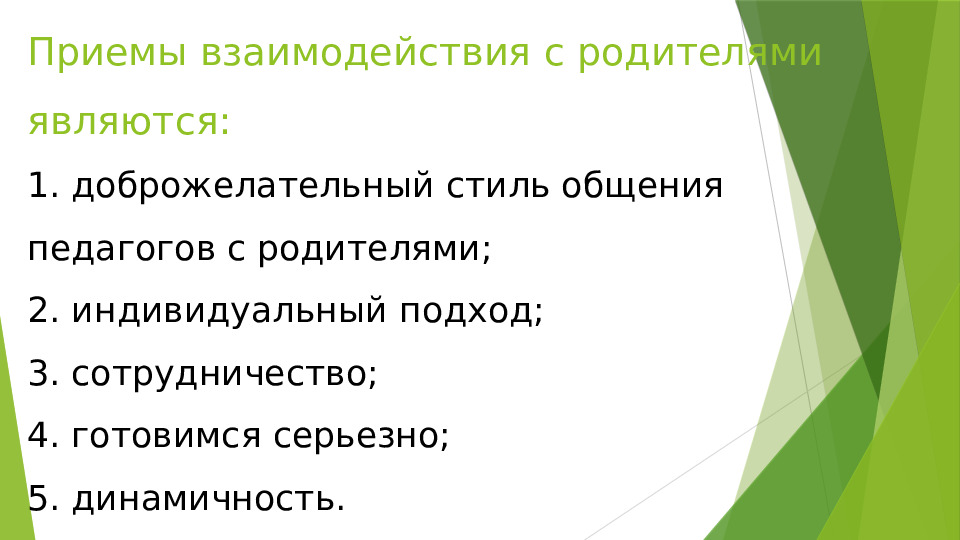 Приемы взаимодействия с родителями являются:

1. доброжелательный стиль общения педагогов с родителями;

2. индивидуальный подход;

3. сотрудничество;

4. готовимся серьезно;

5. динамичность.